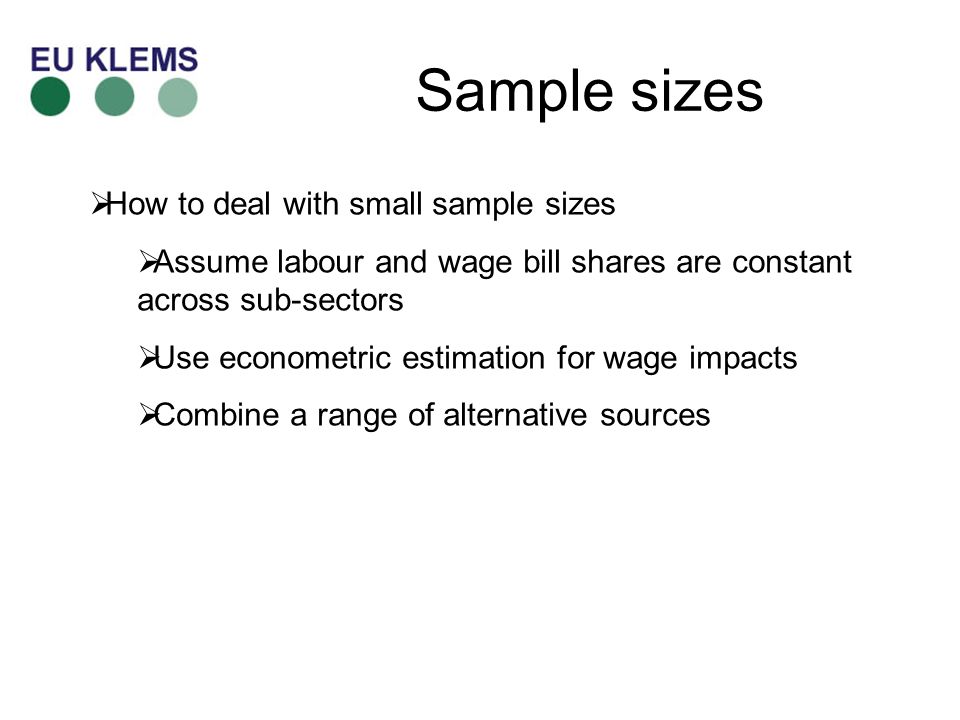 EU KLEMS

Sample sizes

➢How to deal with small sample sizes

➢Assume labour and wage bill shares are constant across sub-sectors

➢Use econometric estimation for wage impacts

➢Combine a range of alternative sources